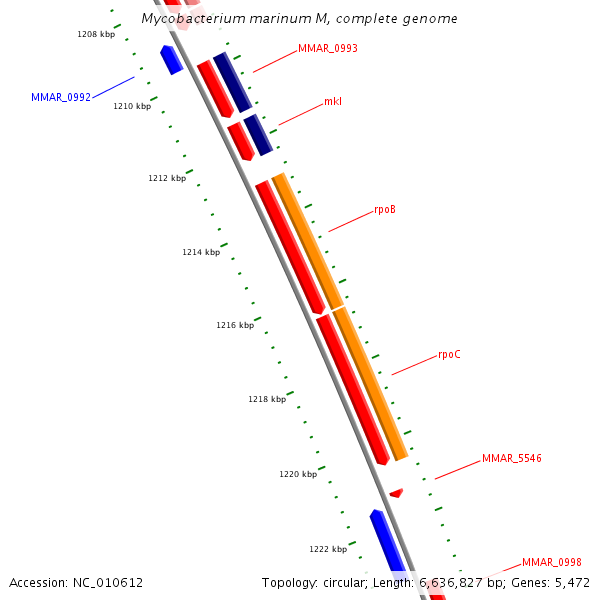 Mycobacterium marinum M, complete genome

1208 kbp

MMAR_0993

MMAR_0992

1210 kbp

mkl

1212 kbp

rpoB

1214 kbp

1216 kbp

rpoC

1218 kbp

MMAR_5546

1220 kbp

1222 kbp

MMAR_0998

Accession: NC_010612

Topology: circular; Length: 6,636,827 bp; Genes: 5,472